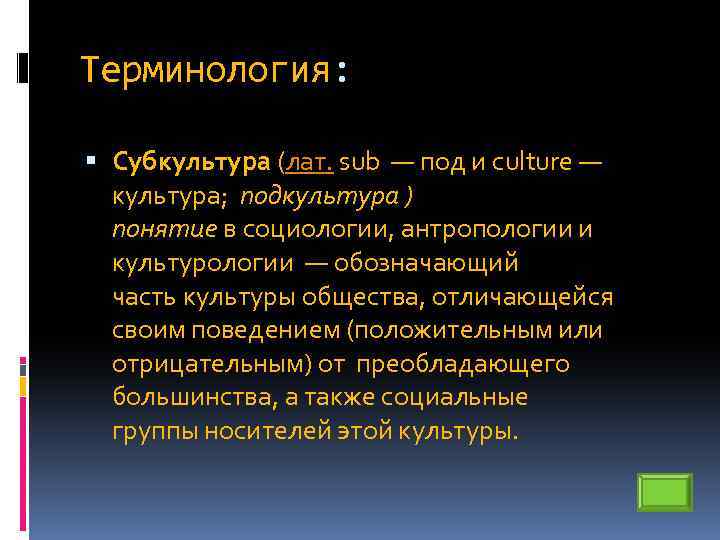 Терминология:

Субкультура (лат. sub — под и culture — культура; подкультура ) понятие в социологии, антропологии и культурологии — обозначающий часть культуры общества, отличающейся своим поведением (положительным или отрицательным) от преобладающего большинства, а также социальные группы носителей этой культуры.